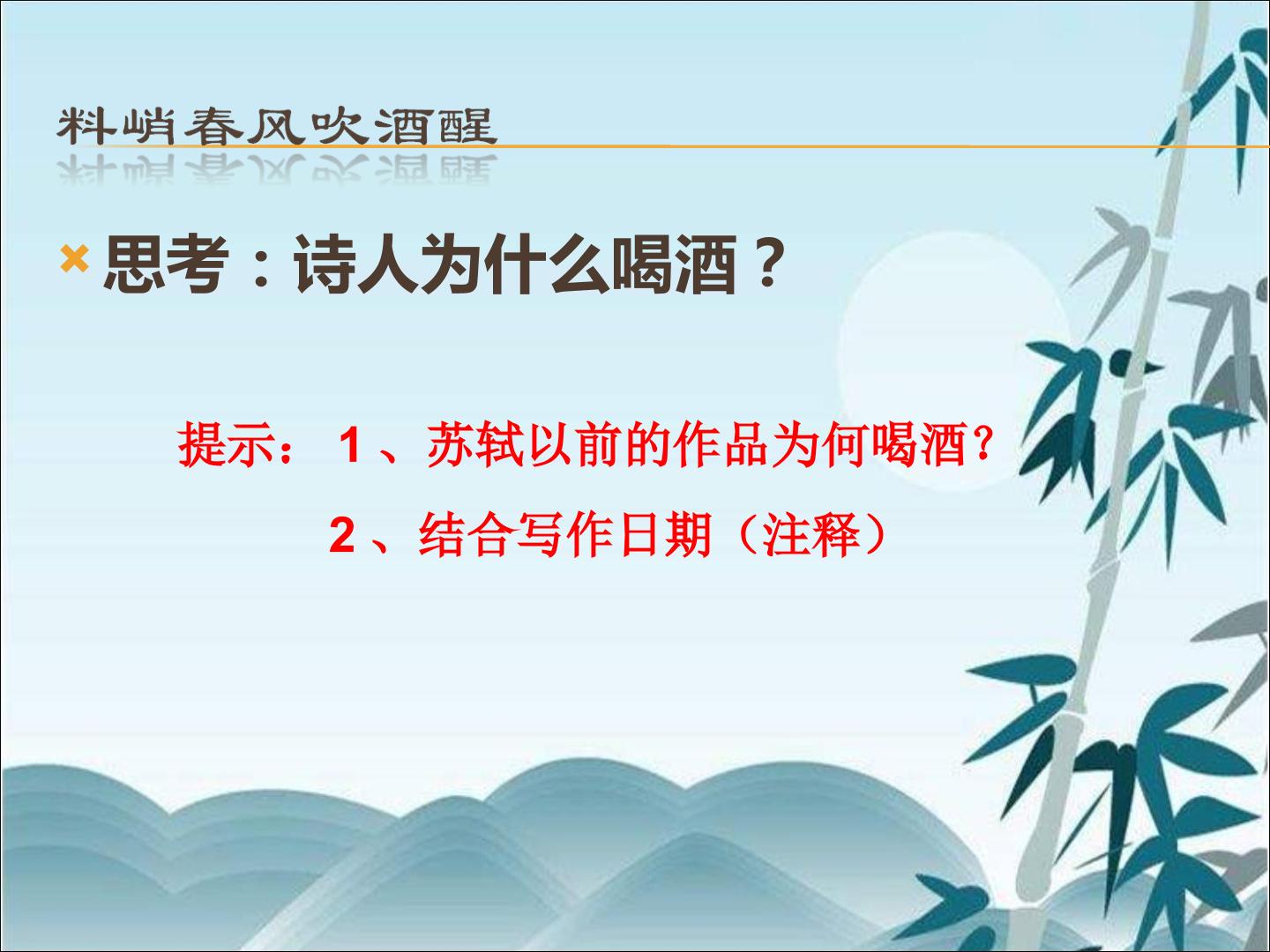 料峭春风吹酒醒

× 思考：诗人为什么喝酒？

提示：1、苏轼以前的作品为何喝酒？

2、结合写作日期（注释）